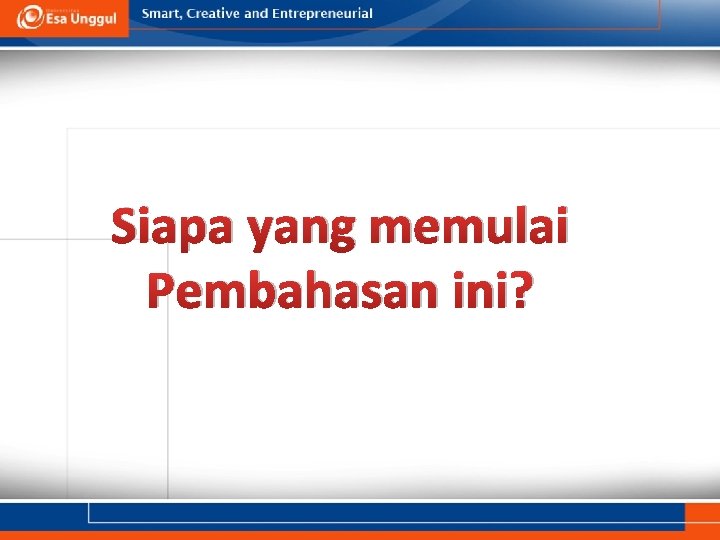 Esa Unggul

Smart, Creative and Entrepreneurial

Siapa yang memulai Pembahasan ini?